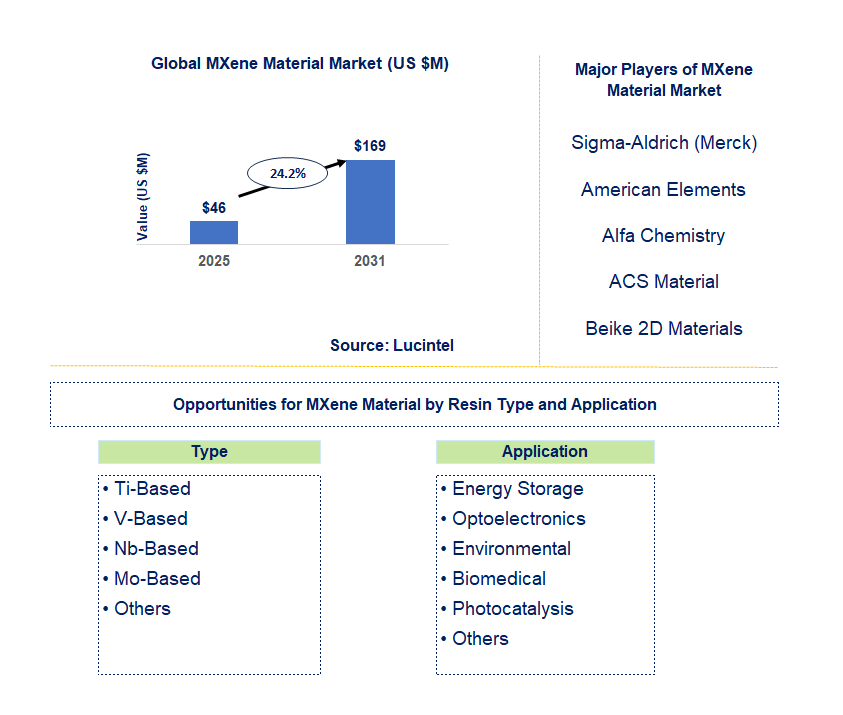 Global MXene Material Market (US $M)

Value (US $M)

$46

24.2%

$169

2025

2031

Source: Lucintel

Major Players of MXene Material Market

Sigma-Aldrich (Merck)

American Elements

Alfa Chemistry

ACS Material

Beike 2D Materials

Opportunities for MXene Material by Resin Type and Application

Type

• Ti-Based
• V-Based
• Nb-Based
• Mo-Based
• Others

Application

• Energy Storage
• Optoelectronics
• Environmental
• Biomedical
• Photocatalysis
• Others